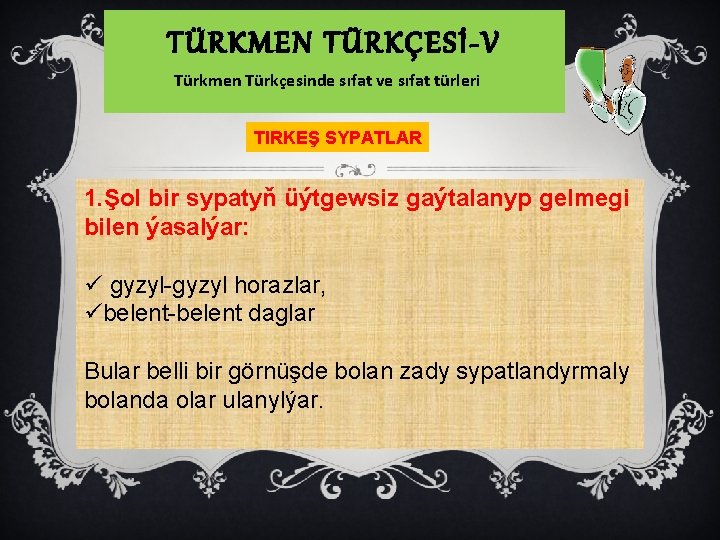 TÜRKMEN TÜRKÇESİ-V

Türkmen Türkçesinde sıfat ve sıfat türleri

TIRKEŞ SYPATLAR

1.Şol bir sypatyň üýtgewsiz gaýtalanyp gelmegi bilen ýasalýar:

✓ gyzyl-gyzyl horazlar,
✓belent-belent daglar

Bular belli bir görnüşde bolan zady sypatlandyrmaly bolanda olar ulanylýar.